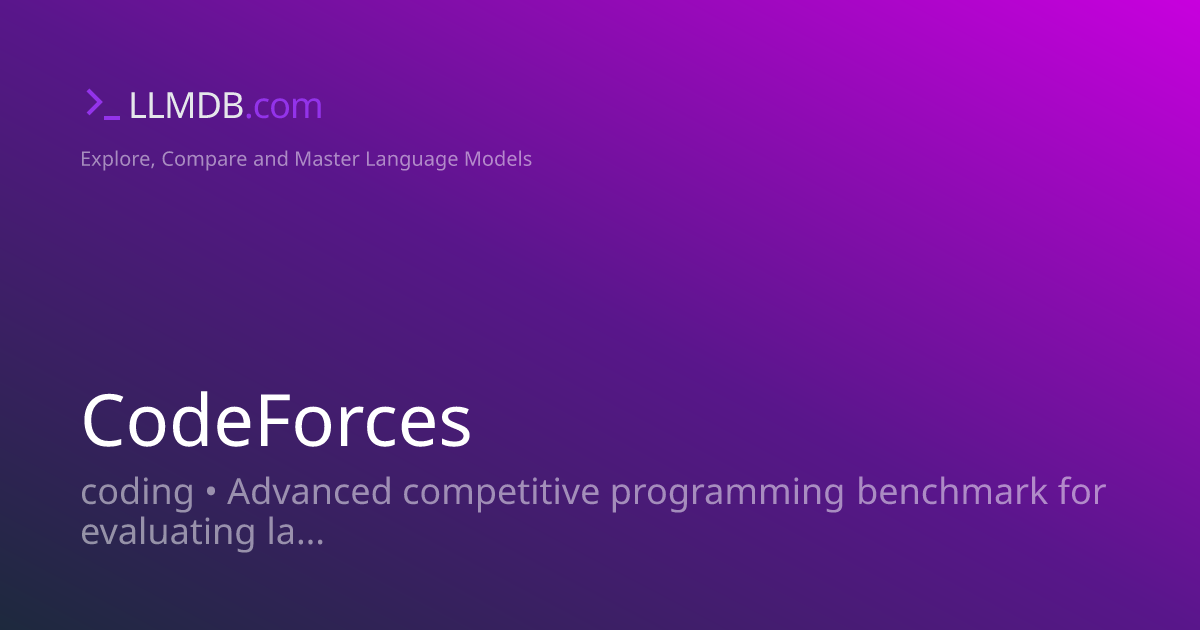 >_ LLMDB.com

Explore, Compare and Master Language Models

CodeForces

coding • Advanced competitive programming benchmark for evaluating la...